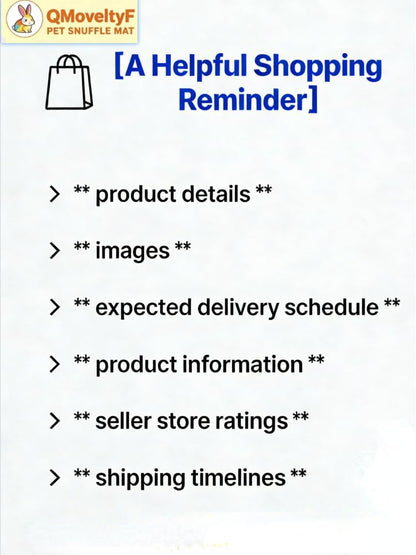 QMoveltyF
PET SNUFFLE MAT

[A Helpful Shopping Reminder]

> ** product details **

> ** images **

> ** expected delivery schedule **

> ** product information **

> ** seller store ratings **

> ** shipping timelines **